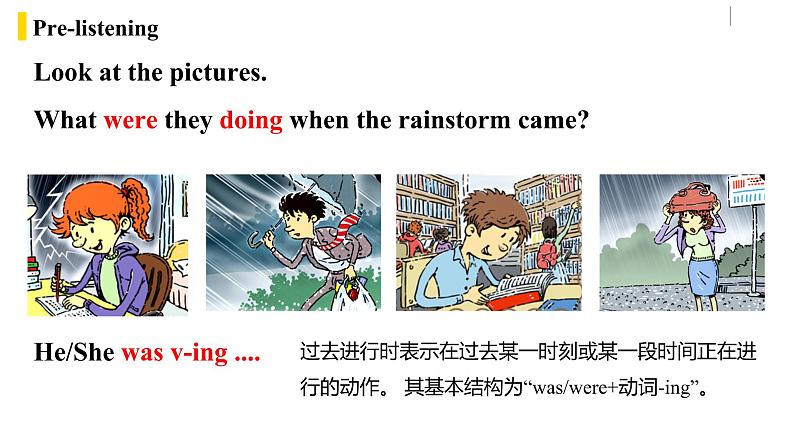 Pre-listening

Look at the pictures.

What were they doing when the rainstorm came?

He/She was v-ing ....

过去进行时表示在过去某一时刻或某一段时间正在进行的动作。 其基本结构为“was/were+动词-ing”。